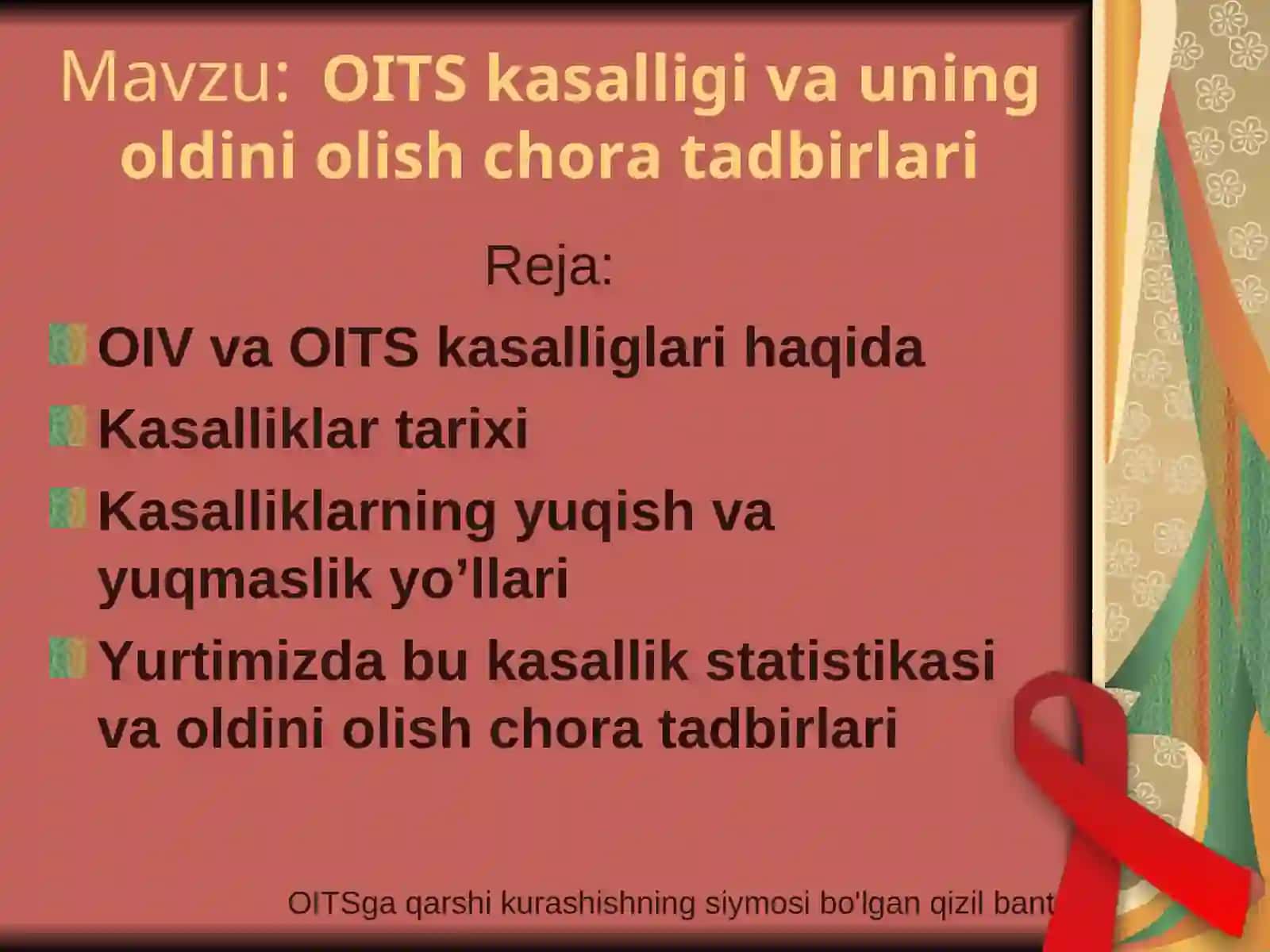 Mavzu: OITS kasalligi va uning oldini olish chora tadbirlari

Reja:

OIV va OITS kasalliglari haqida

Kasalliklar tarixi

Kasalliklarning yuqish va yuqmaslik yo’llari

Yurtimizda bu kasallik statistikasi va oldini olish chora tadbirlari

OITSga qarshi kurashishning siymosi bo'lgan qizil bant